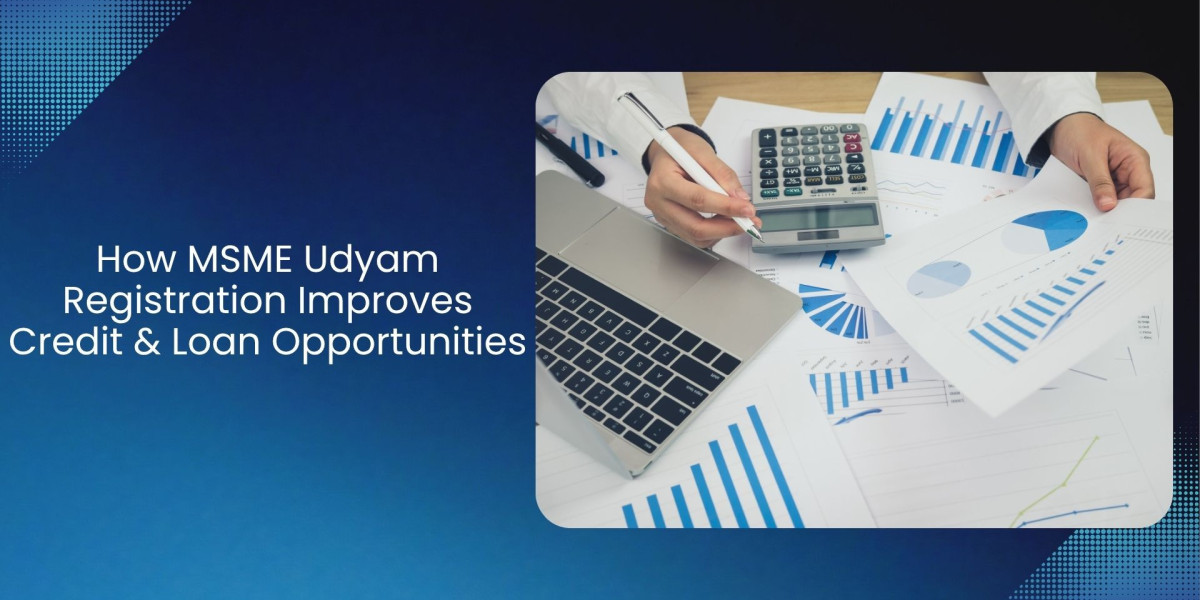 How MSME Udyam Registration Improves Credit & Loan Opportunities